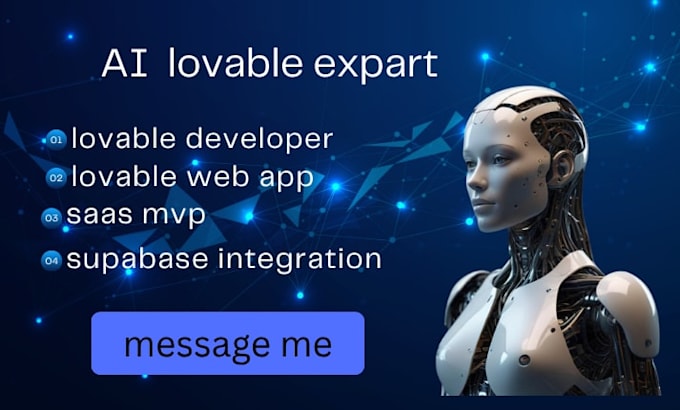 AI lovable expart

01 lovable developer
02 lovable web app
03 saas mvp
04 supabase integration

message me